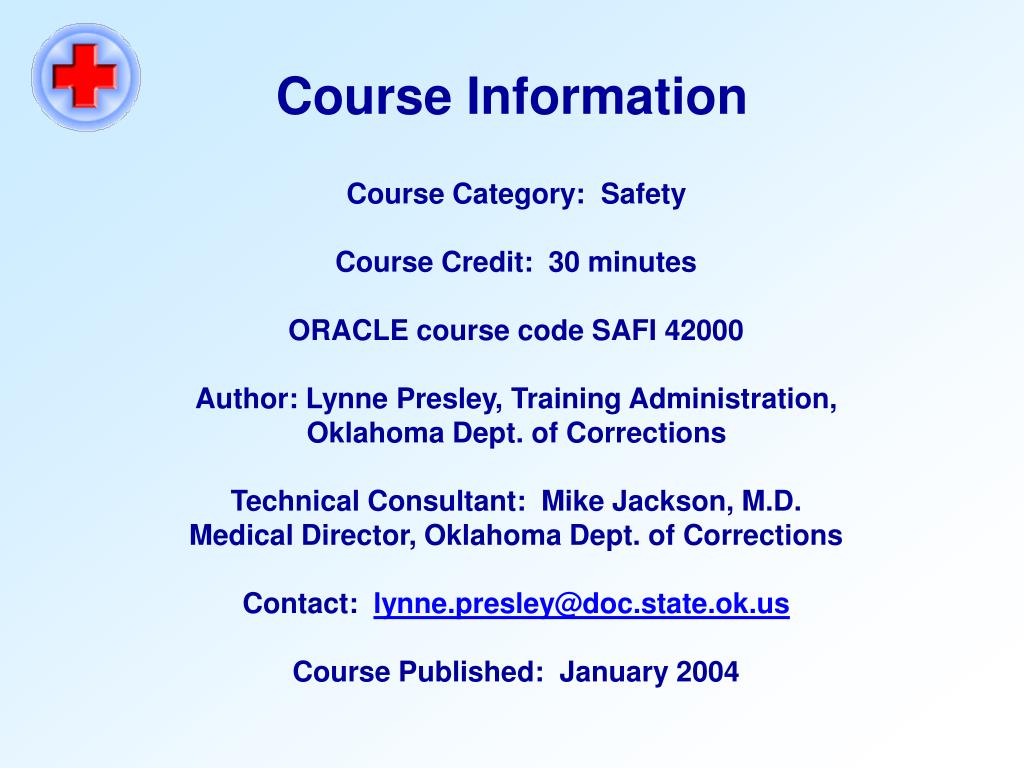 Course Information

Course Category: Safety

Course Credit: 30 minutes

ORACLE course code SAFI 42000

Author: Lynne Presley, Training Administration, Oklahoma Dept. of Corrections

Technical Consultant: Mike Jackson, M.D. Medical Director, Oklahoma Dept. of Corrections

Contact: lynne.presley@doc.state.ok.us

Course Published: January 2004